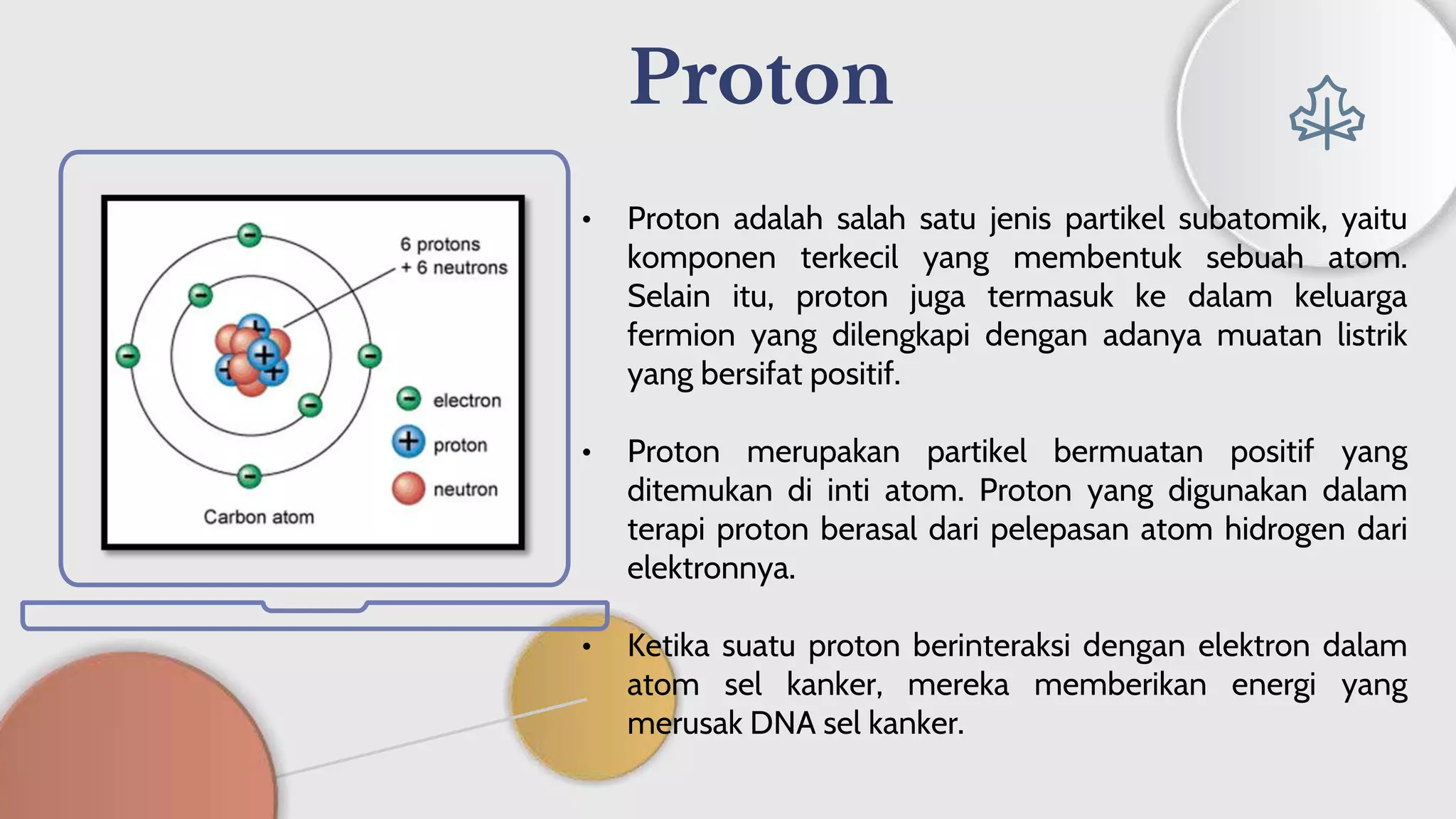 Proton

6 protons
+ 6 neutrons

electron
proton
neutron

Carbon atom

• Proton adalah salah satu jenis partikel subatomik, yaitu komponen terkecil yang membentuk sebuah atom. Selain itu, proton juga termasuk ke dalam keluarga fermion yang dilengkapi dengan adanya muatan listrik yang bersifat positif.

• Proton merupakan partikel bermuatan positif yang ditemukan di inti atom. Proton yang digunakan dalam terapi proton berasal dari pelepasan atom hidrogen dari elektronnya.

• Ketika suatu proton berinteraksi dengan elektron dalam atom sel kanker, mereka memberikan energi yang merusak DNA sel kanker.